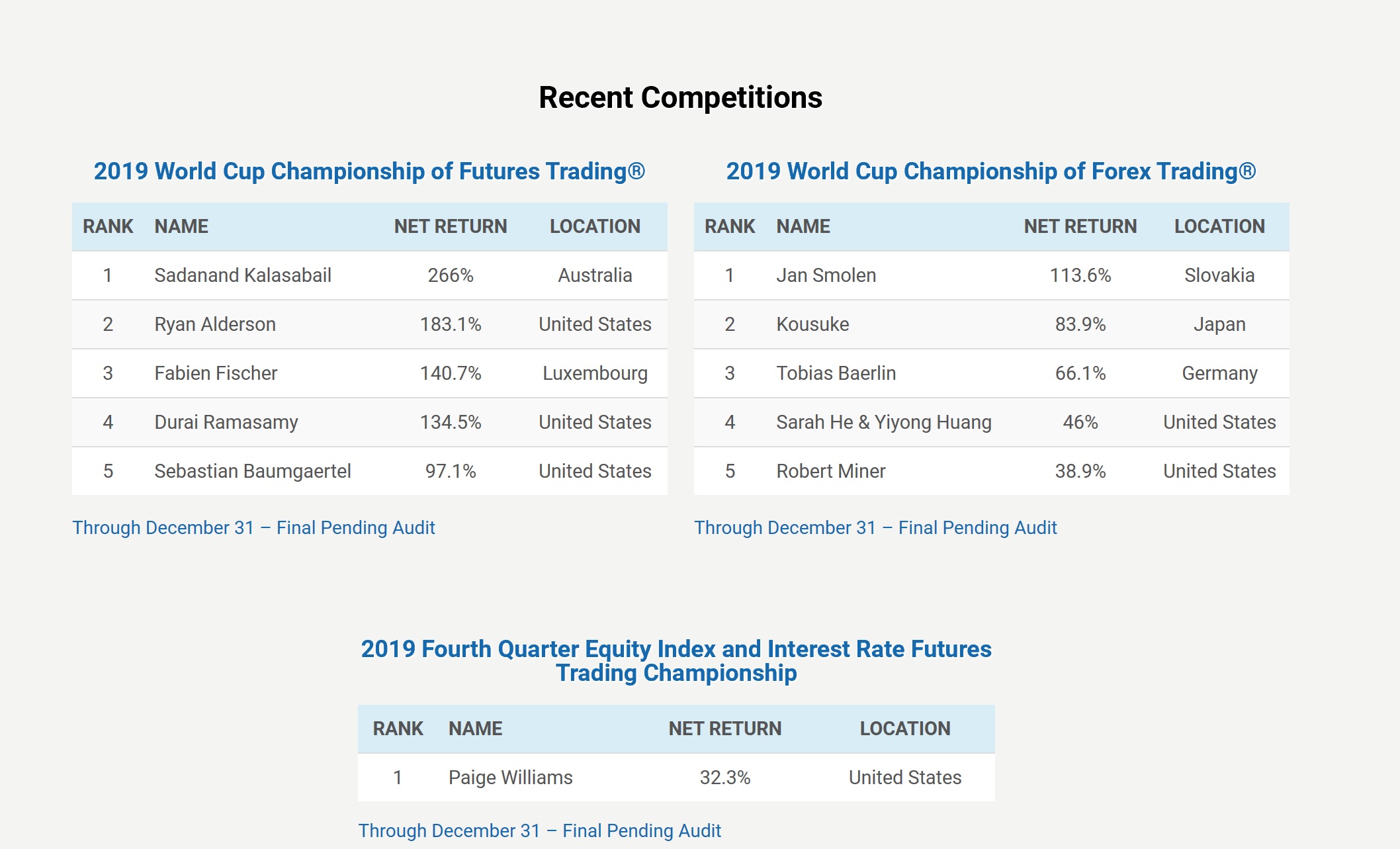 Recent Competitions

2019 World Cup Championship of Futures Trading®

| RANK | NAME | NET RETURN | LOCATION |
|---|---|---|---|
| 1 | Sadanand Kalasabail | 266% | Australia |
| 2 | Ryan Alderson | 183.1% | United States |
| 3 | Fabien Fischer | 140.7% | Luxembourg |
| 4 | Durai Ramasamy | 134.5% | United States |
| 5 | Sebastian Baumgaertel | 97.1% | United States |

Through December 31 – Final Pending Audit

2019 World Cup Championship of Forex Trading®

| RANK | NAME | NET RETURN | LOCATION |
|---|---|---|---|
| 1 | Jan Smolen | 113.6% | Slovakia |
| 2 | Kousuke | 83.9% | Japan |
| 3 | Tobias Baerlin | 66.1% | Germany |
| 4 | Sarah He & Yiyong Huang | 46% | United States |
| 5 | Robert Miner | 38.9% | United States |

Through December 31 – Final Pending Audit

2019 Fourth Quarter Equity Index and Interest Rate Futures Trading Championship

| RANK | NAME | NET RETURN | LOCATION |
|---|---|---|---|
| 1 | Paige Williams | 32.3% | United States |

Through December 31 – Final Pending Audit